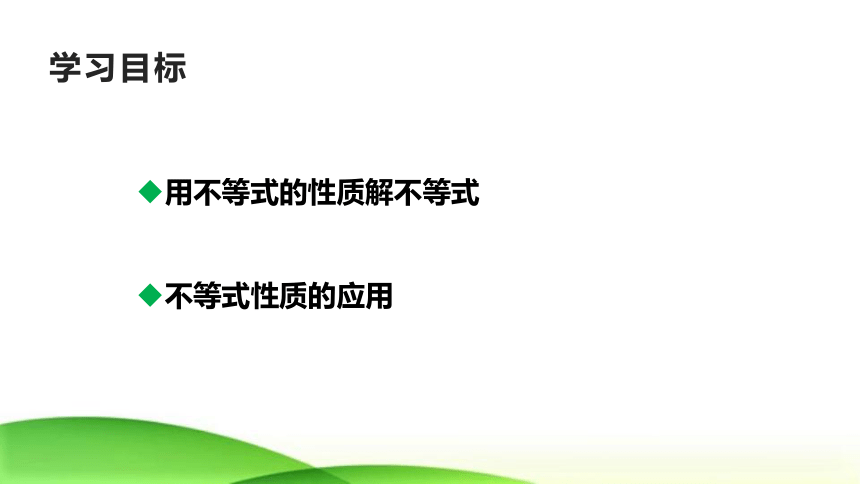 学习目标

◆用不等式的性质解不等式

◆不等式性质的应用